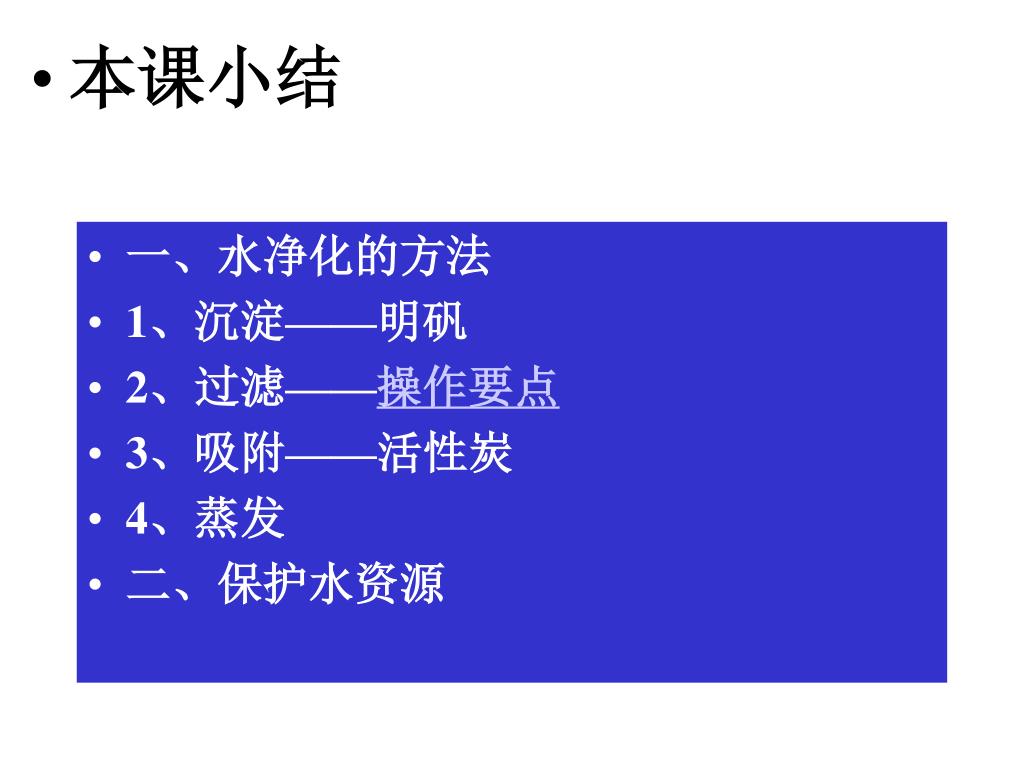 • 本课小结

• 一、水净化的方法
• 1、沉淀——明矾
• 2、过滤——操作要点
• 3、吸附——活性炭
• 4、蒸发
• 二、保护水资源